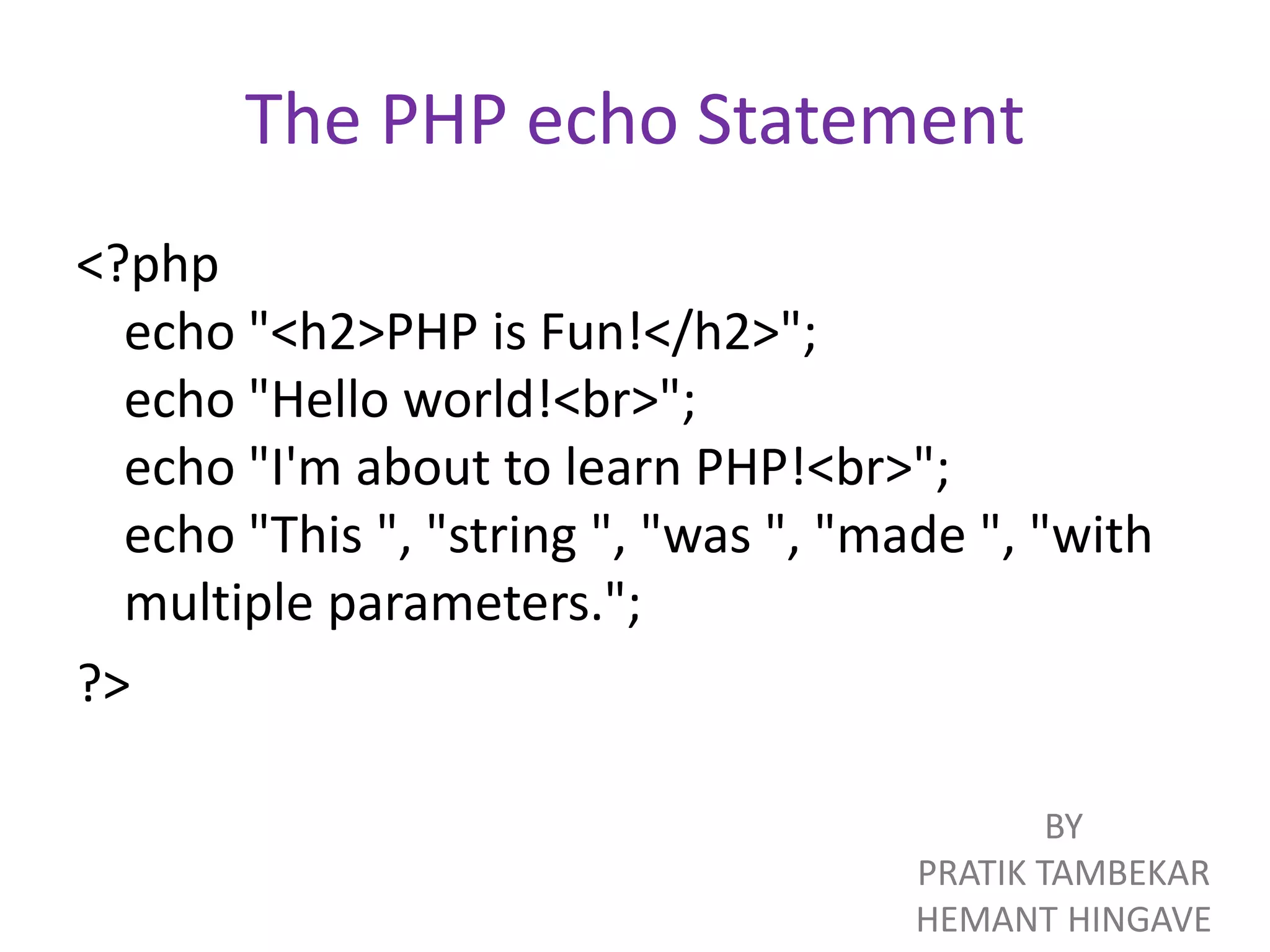 The PHP echo Statement

<?php
echo "<h2>PHP is Fun!</h2>";
echo "Hello world!<br>";
echo "I'm about to learn PHP!<br>";
echo "This ", "string ", "was ", "made ", "with multiple parameters.";
?>

BY
PRATIK TAMBEKAR
HEMANT HINGAVE